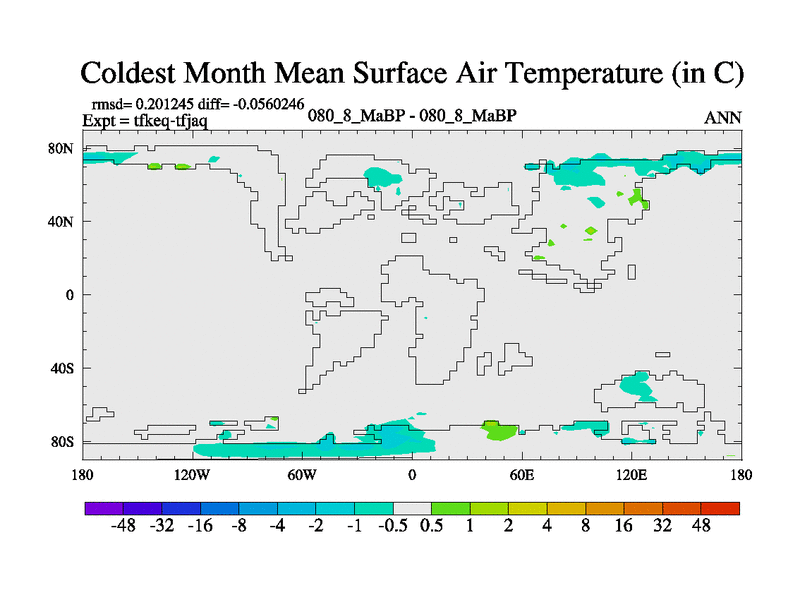 Coldest Month Mean Surface Air Temperature (in C)

rmsd= 0.201245 diff= -0.0560246
Expt = tfkeq-tfjaq

080_8_MaBP - 080_8_MaBP

ANN

80N
40N
0
40S
80S

180 120W 60W 0 60E 120E 180

-48 -32 -16 -8 -4 -2 -1 -0.5 0.5 1 2 4 8 16 32 48